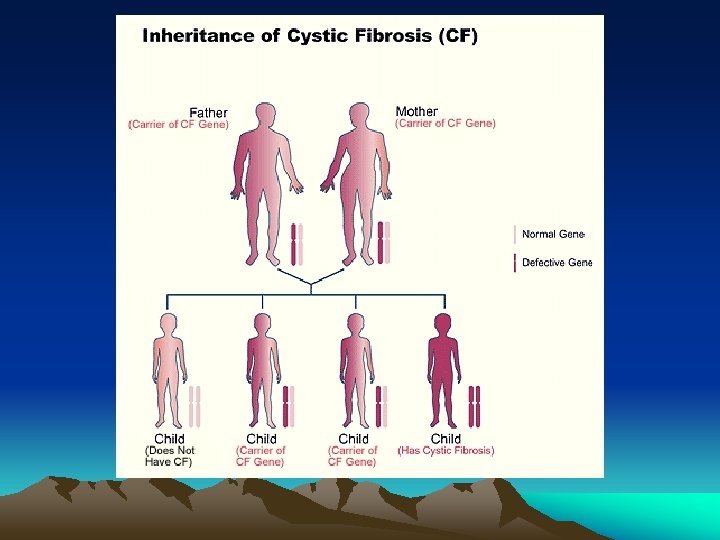 Inheritance of Cystic Fibrosis (CF)

Father
(Carrier of CF Gene)

Mother
(Carrier of CF Gene)

Normal Gene

Defective Gene

Child
(Does Not Have CF)

Child
(Carrier of CF Gene)

Child
(Carrier of CF Gene)

Child
(Has Cystic Fibrosis)